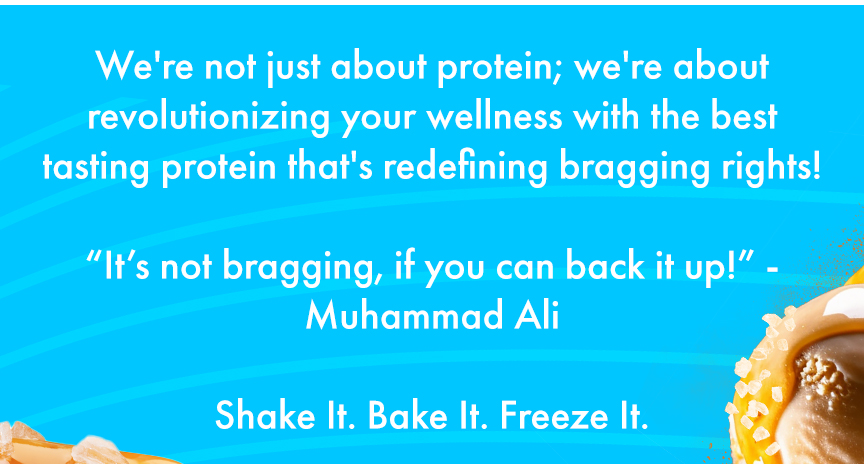 We're not just about protein; we're about revolutionizing your wellness with the best tasting protein that's redefining bragging rights!

“It’s not bragging, if you can back it up!” - Muhammad Ali

Shake It. Bake It. Freeze It.